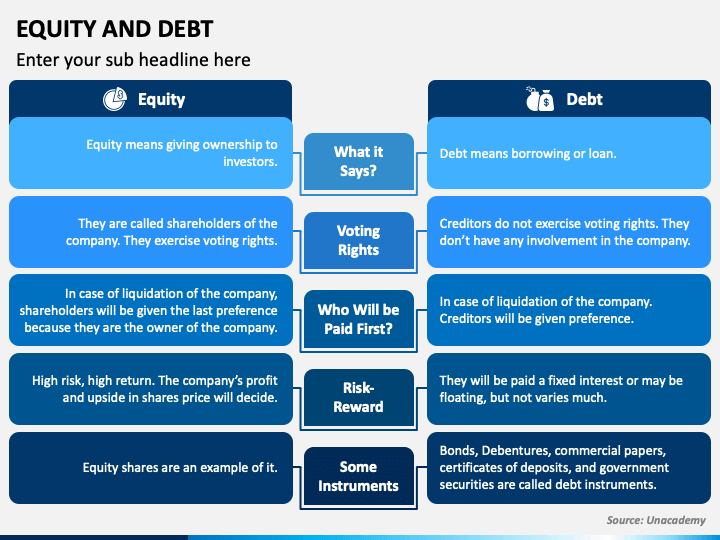 EQUITY AND DEBT

Enter your sub headline here

| Equity | | Debt |
|---|---|---|
| Equity means giving ownership to investors. | What it Says? | Debt means borrowing or loan. |
| They are called shareholders of the company. They exercise voting rights. | Voting Rights | Creditors do not exercise voting rights. They don't have any involvement in the company. |
| In case of liquidation of the company, shareholders will be given the last preference because they are the owner of the company. | Who Will be Paid First? | In case of liquidation of the company. Creditors will be given preference. |
| High risk, high return. The company's profit and upside in shares price will decide. | Risk-Reward | They will be paid a fixed interest or may be floating, but not varies much. |
| Equity shares are an example of it. | Some Instruments | Bonds, Debentures, commercial papers, certificates of deposits, and government securities are called debt instruments. |

Source: Unacademy